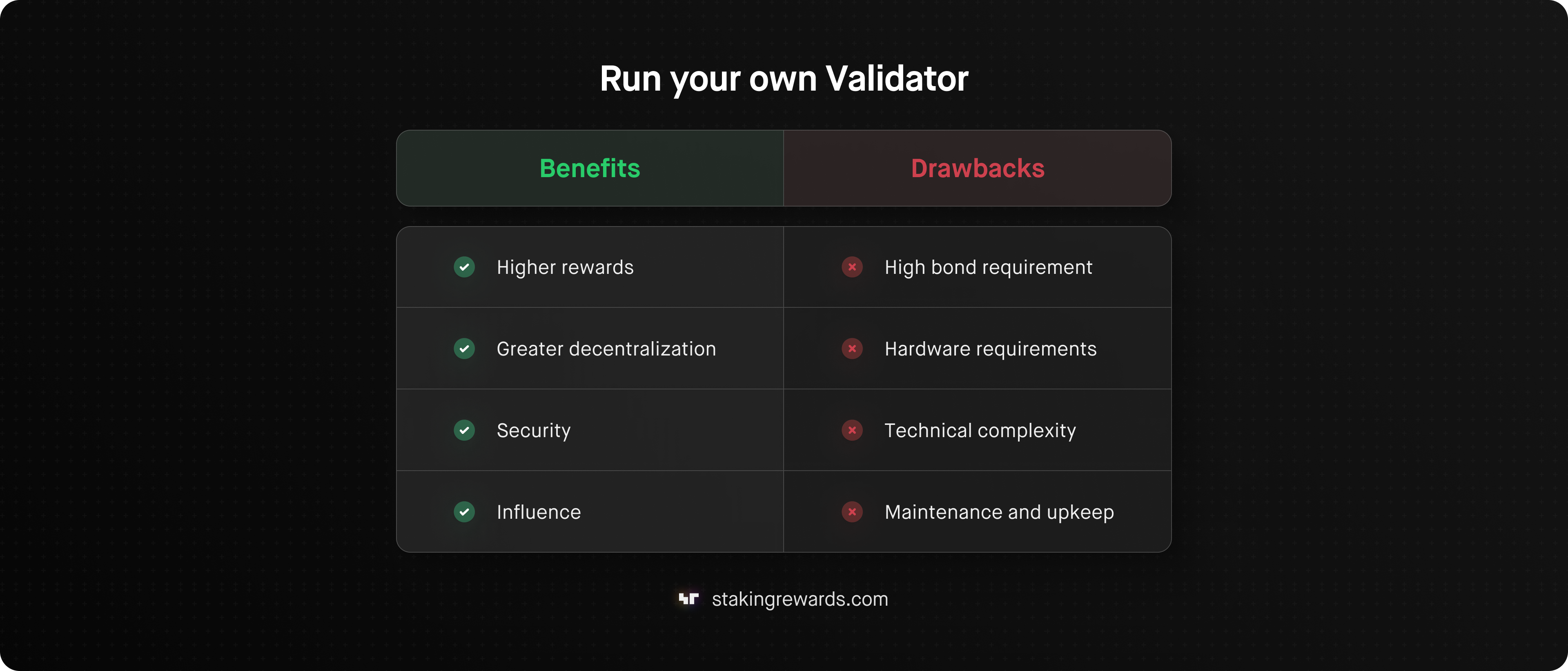 Run your own Validator

| Benefits | Drawbacks |
|---|---|
| Higher rewards | High bond requirement |
| Greater decentralization | Hardware requirements |
| Security | Technical complexity |
| Influence | Maintenance and upkeep |

stakingrewards.com